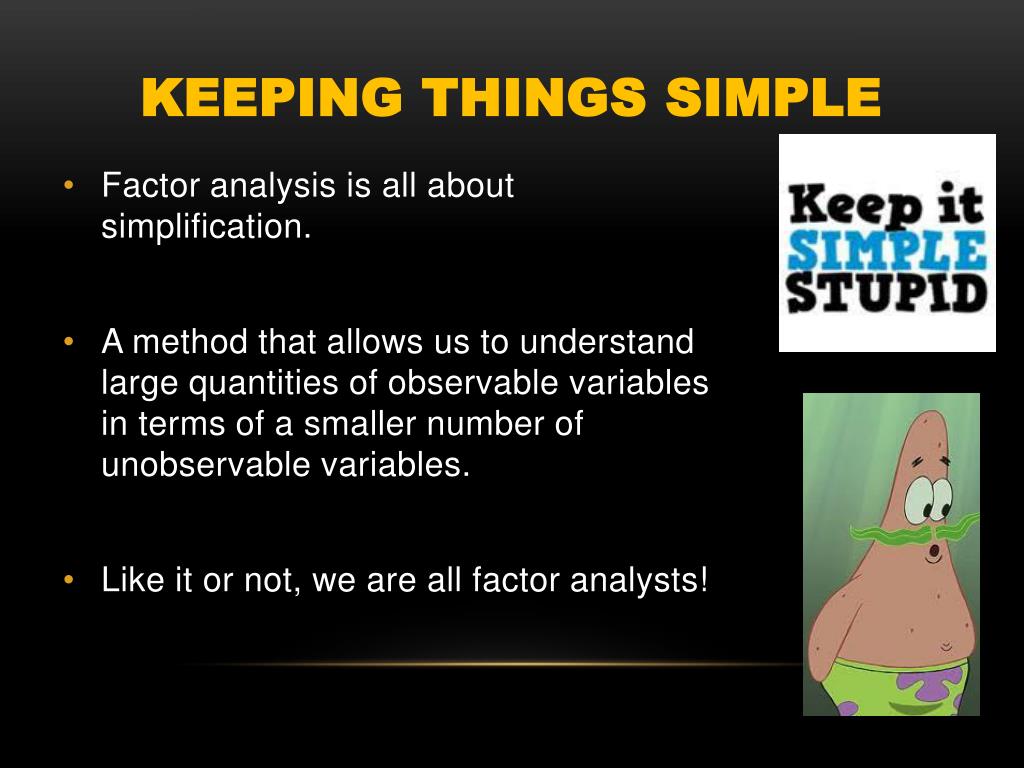 KEEPING THINGS SIMPLE

• Factor analysis is all about simplification.

• A method that allows us to understand large quantities of observable variables in terms of a smaller number of unobservable variables.

• Like it or not, we are all factor analysts!

Keep it SIMPLE STUPID